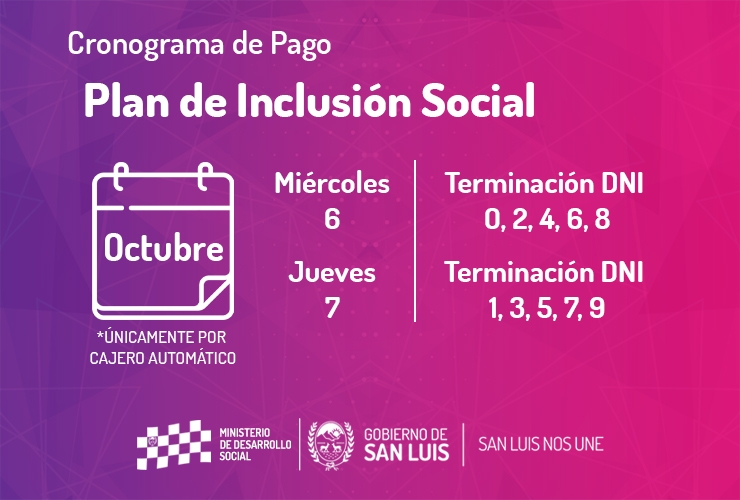 Cronograma de Pago

Plan de Inclusión Social

Octubre

*ÚNICAMENTE POR CAJERO AUTOMÁTICO

Miércoles
6

Jueves
7

Terminación DNI
0, 2, 4, 6, 8

Terminación DNI
1, 3, 5, 7, 9

MINISTERIO
DE DESARROLLO
SOCIAL

GOBIERNO DE
SAN LUIS

SAN LUIS NOS UNE